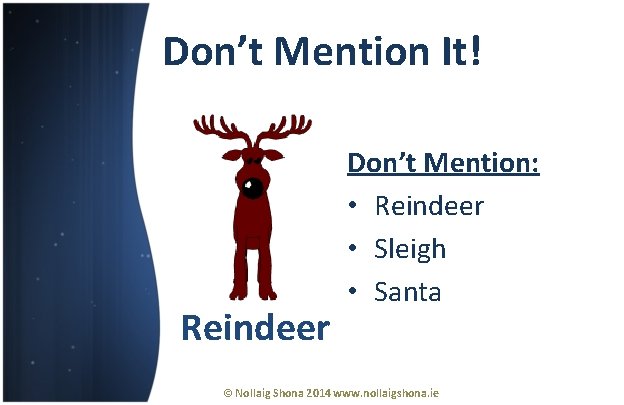 Don't Mention It!

Reindeer

Don't Mention:
• Reindeer
• Sleigh
• Santa

© Nollaig Shona 2014 www.nollaigshona.ie